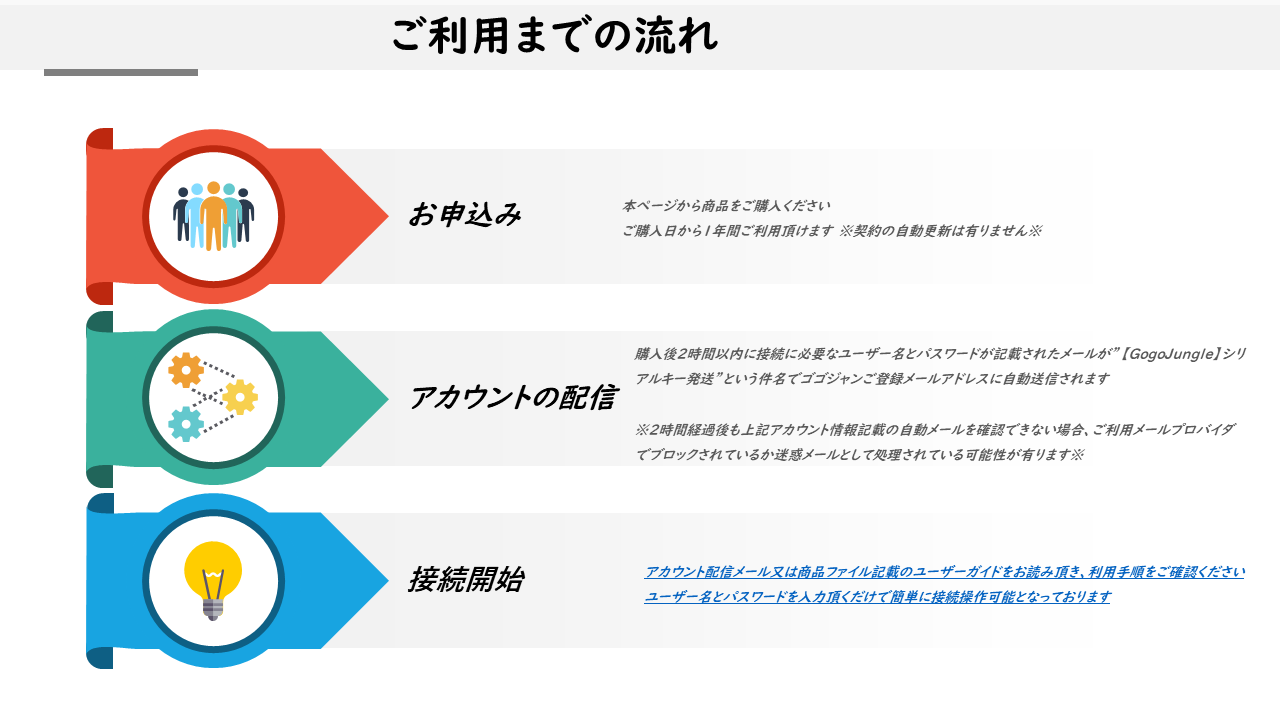 ご利用までの流れ

お申込み

本ページから商品をご購入ください
ご購入日から1年間ご利用頂けます ※契約の自動更新は有りません※

アカウントの配信

購入後2時間以内に接続に必要なユーザー名とパスワードが記載されたメールが”【GogoJungle】シリアルキー発送”という件名でゴゴジャンご登録メールアドレスに自動送信されます

※2時間経過後も上記アカウント情報記載の自動メールを確認できない場合、ご利用メールプロバイダでブロックされているか迷惑メールとして処理されている可能性が有ります※

接続開始

アカウント配信メール又は商品ファイル記載のユーザーガイドをお読み頂き、利用手順をご確認ください
ユーザー名とパスワードを入力頂くだけで簡単に接続操作可能となっております